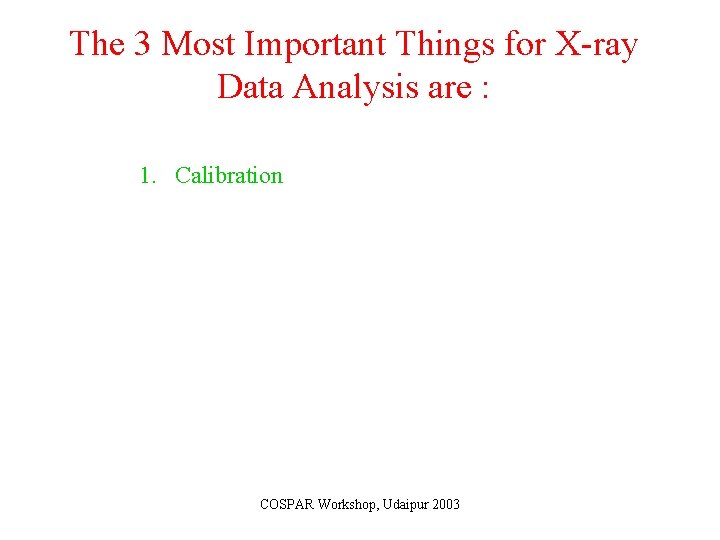 The 3 Most Important Things for X-ray Data Analysis are :

1. Calibration

COSPAR Workshop, Udaipur 2003